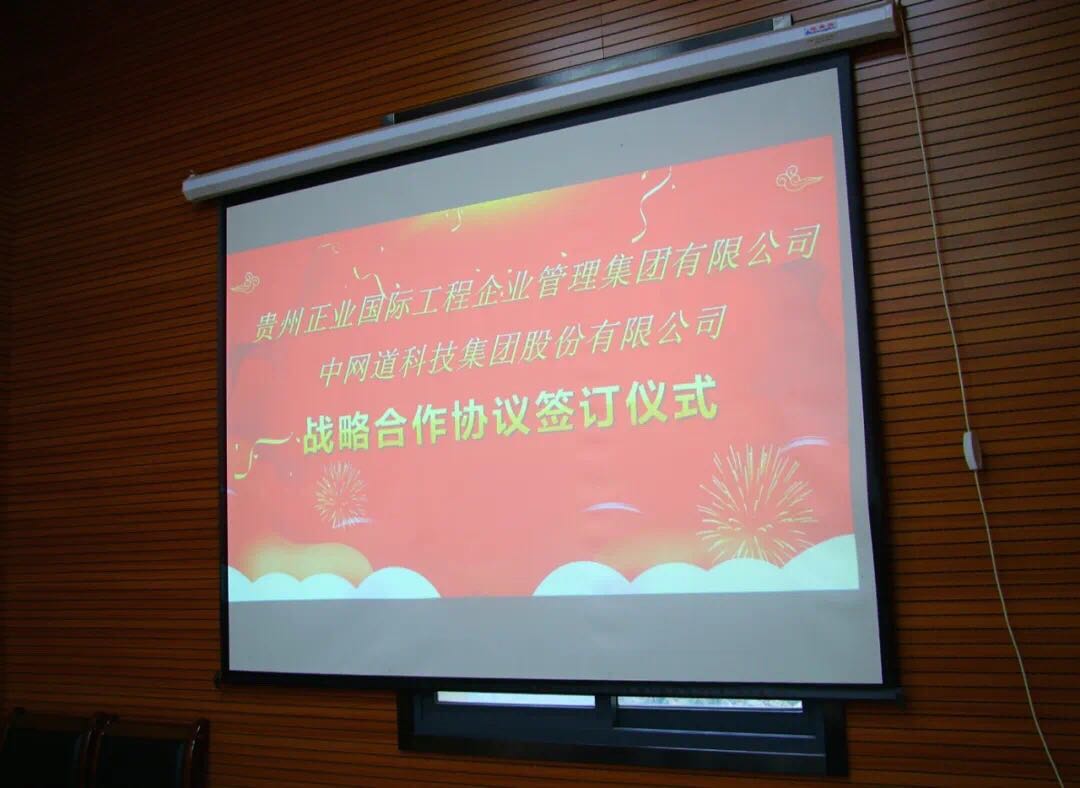 贵州正业国际工程企业管理集团有限公司
中网道科技集团股份有限公司
战略合作协议签订仪式